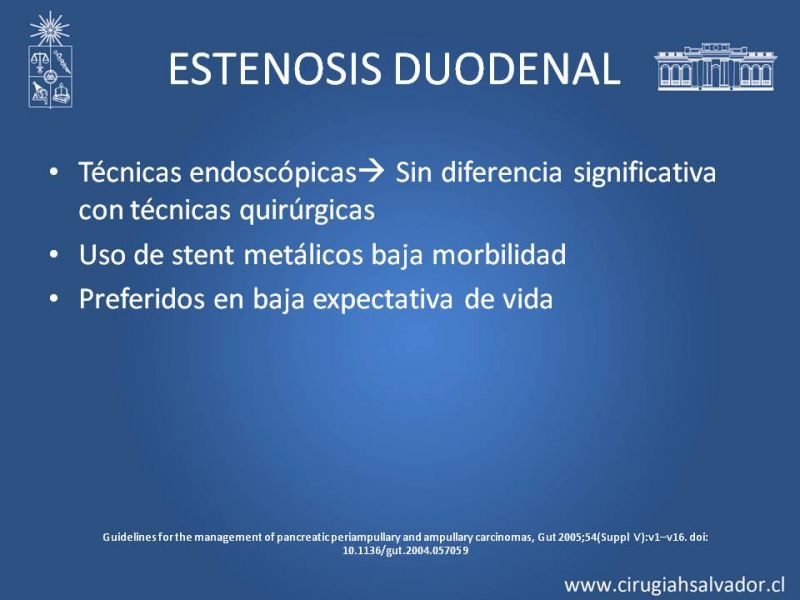 ESTENOSIS DUODENAL

• Técnicas endoscópicas→ Sin diferencia significativa con técnicas quirúrgicas
• Uso de stent metálicos baja morbilidad
• Preferidos en baja expectativa de vida

Guidelines for the management of pancreatic periampullary and ampullary carcinomas, Gut 2005;54(Suppl V):v1–v16. doi: 10.1136/gut.2004.057059

www.cirugiahsalvador.cl